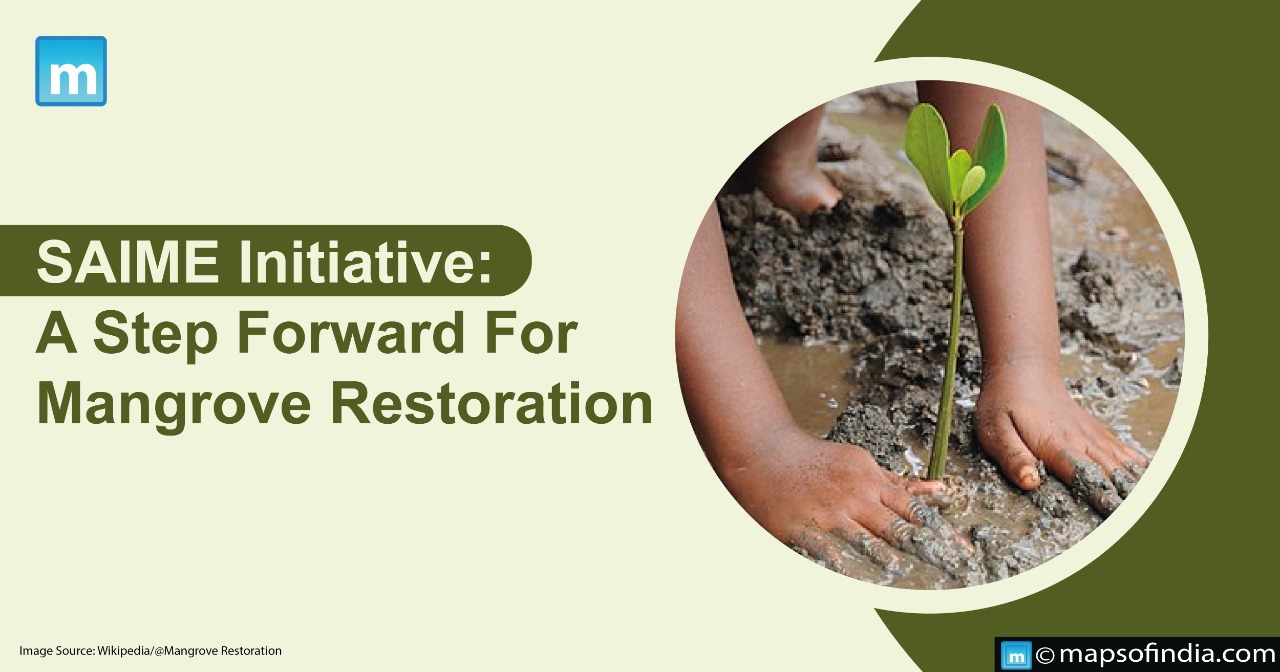 m

SAIME Initiative:
A Step Forward For Mangrove Restoration

Image Source: Wikipedia/@Mangrove Restoration

m © mapsofindia.com